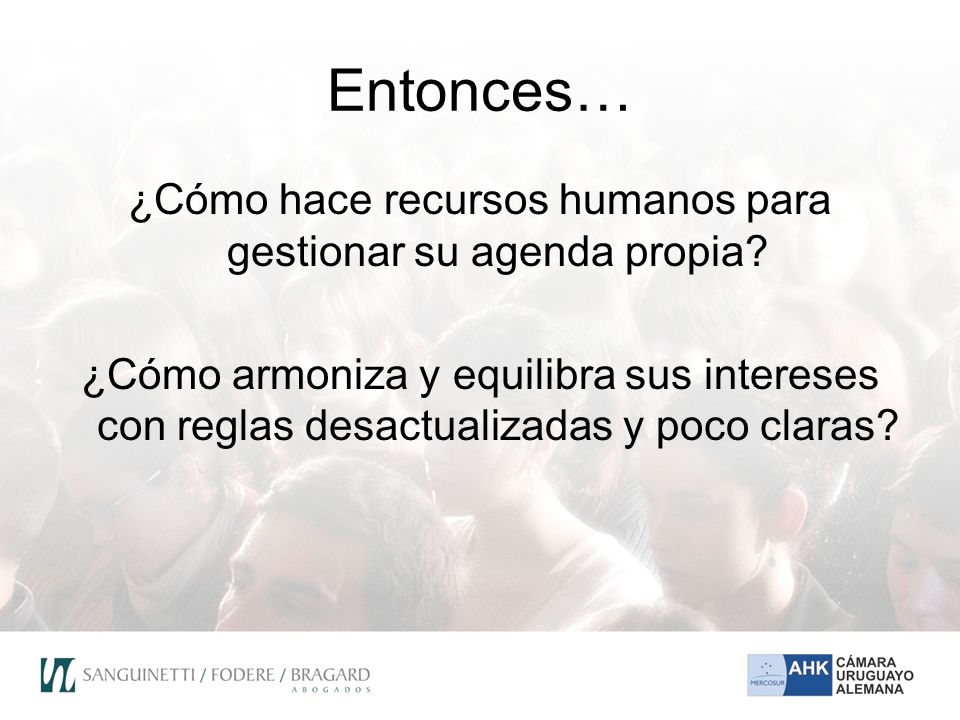 Entonces…

¿Cómo hace recursos humanos para gestionar su agenda propia?

¿Cómo armoniza y equilibra sus intereses con reglas desactualizadas y poco claras?

SANGUINETTI / FODERE / BRAGARD
ABOGADOS

MERCOSUR AHK CÁMARA URUGUAYO ALEMANA